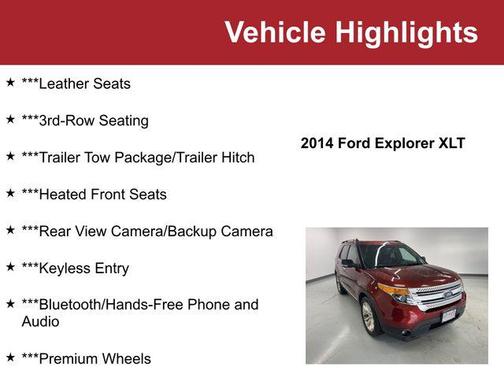 Vehicle Highlights

★ ***Leather Seats

★ ***3rd-Row Seating

★ ***Trailer Tow Package/Trailer Hitch

★ ***Heated Front Seats

★ ***Rear View Camera/Backup Camera

★ ***Keyless Entry

★ ***Bluetooth/Hands-Free Phone and Audio

★ ***Premium Wheels

2014 Ford Explorer XLT